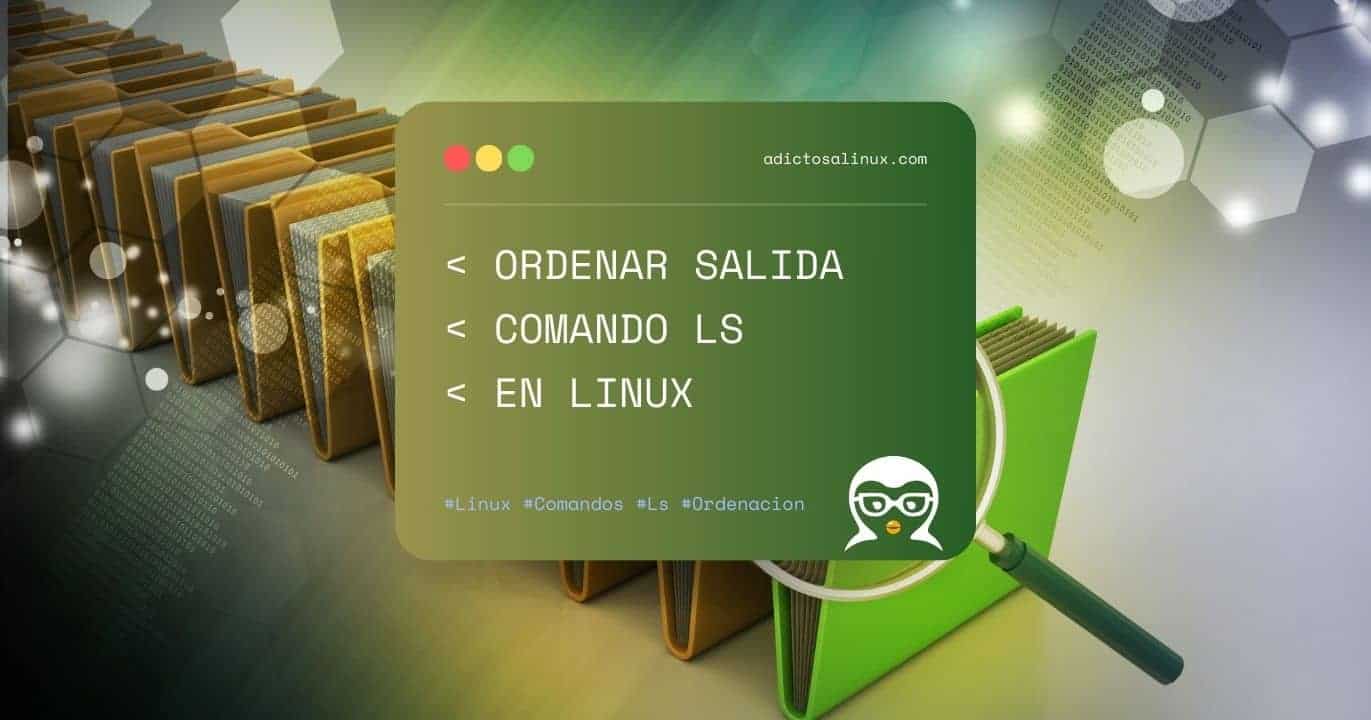 adictosalinux.com

< ORDENAR SALIDA
< COMANDO LS
< EN LINUX

#Linux #Comandos #Ls #Ordenacion